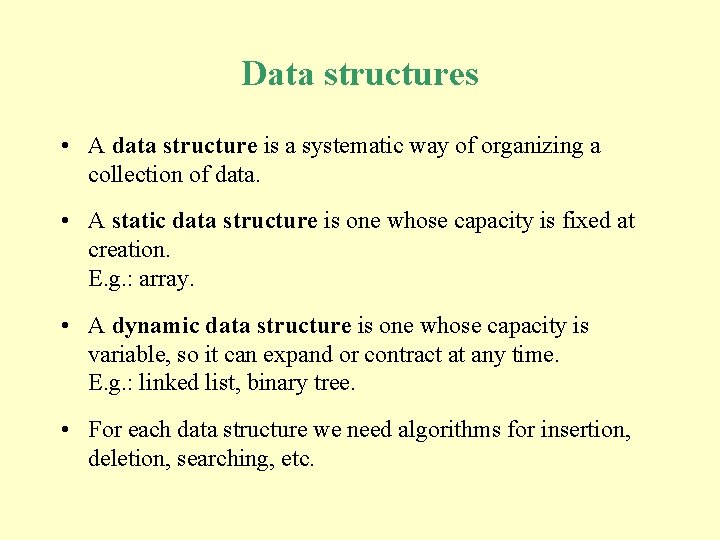 Data structures

• A data structure is a systematic way of organizing a collection of data.

• A static data structure is one whose capacity is fixed at creation.
E.g.: array.

• A dynamic data structure is one whose capacity is variable, so it can expand or contract at any time.
E.g.: linked list, binary tree.

• For each data structure we need algorithms for insertion, deletion, searching, etc.